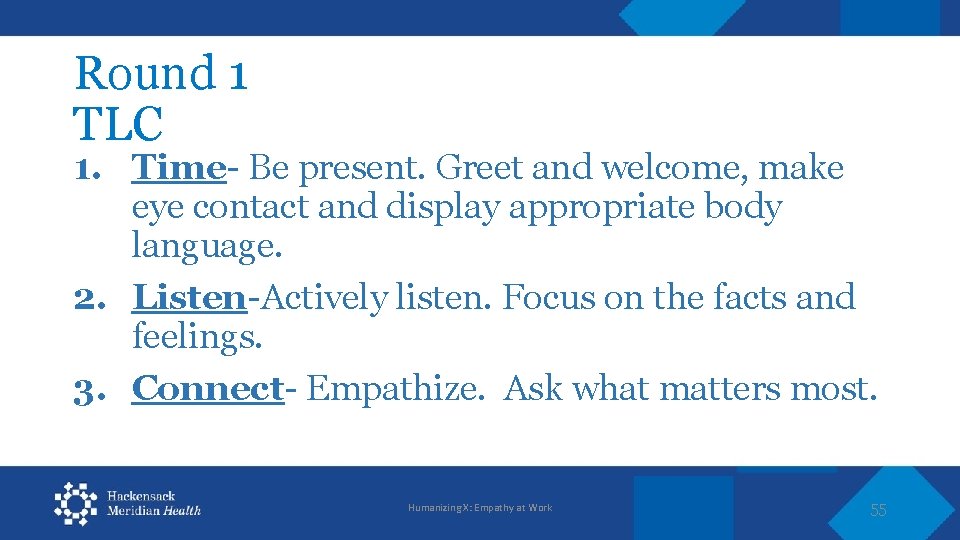 Round 1
TLC

1. Time- Be present. Greet and welcome, make eye contact and display appropriate body language.
2. Listen-Actively listen. Focus on the facts and feelings.
3. Connect- Empathize. Ask what matters most.

Hackensack Meridian Health

HumanizingX: Empathy at Work

55